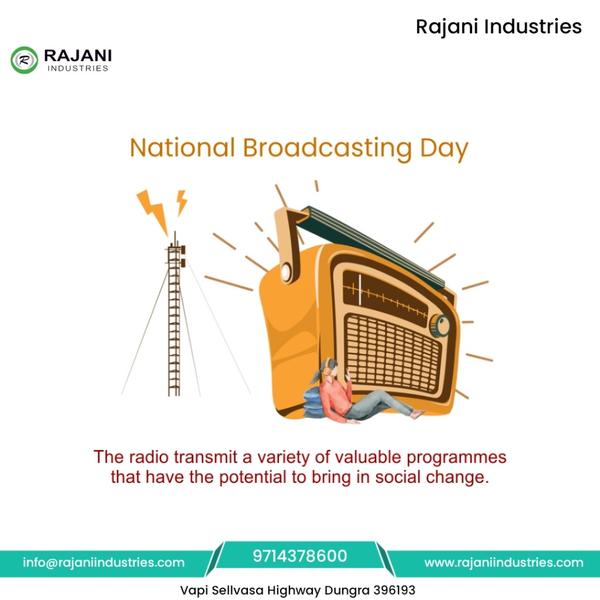 Rajani Industries

R RAJANI INDUSTRIES

National Broadcasting Day

The radio transmit a variety of valuable programmes that have the potential to bring in social change.

info@rajaniindustries.com

9714378600

www.rajaniindustries.com

Vapi Sellvasa Highway Dungra 396193